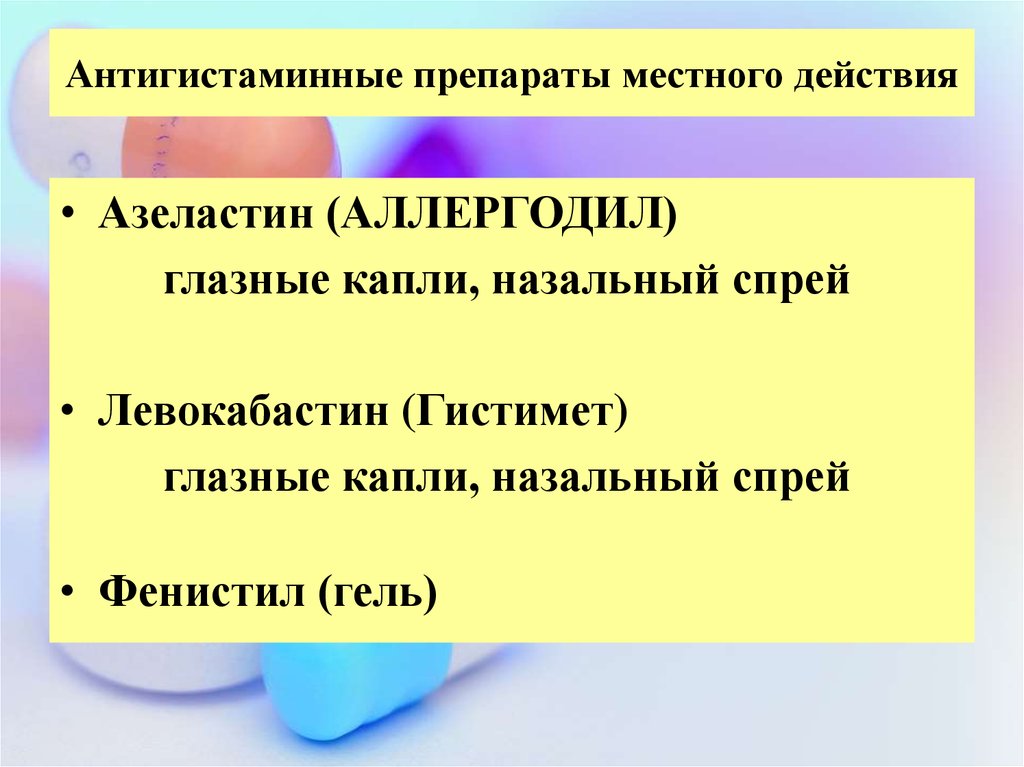 Антигистаминные препараты местного действия

• Азеластин (АЛЛЕРГОДИЛ)
глазные капли, назальный спрей

• Левокабастин (Гистимет)
глазные капли, назальный спрей

• Фенистил (гель)